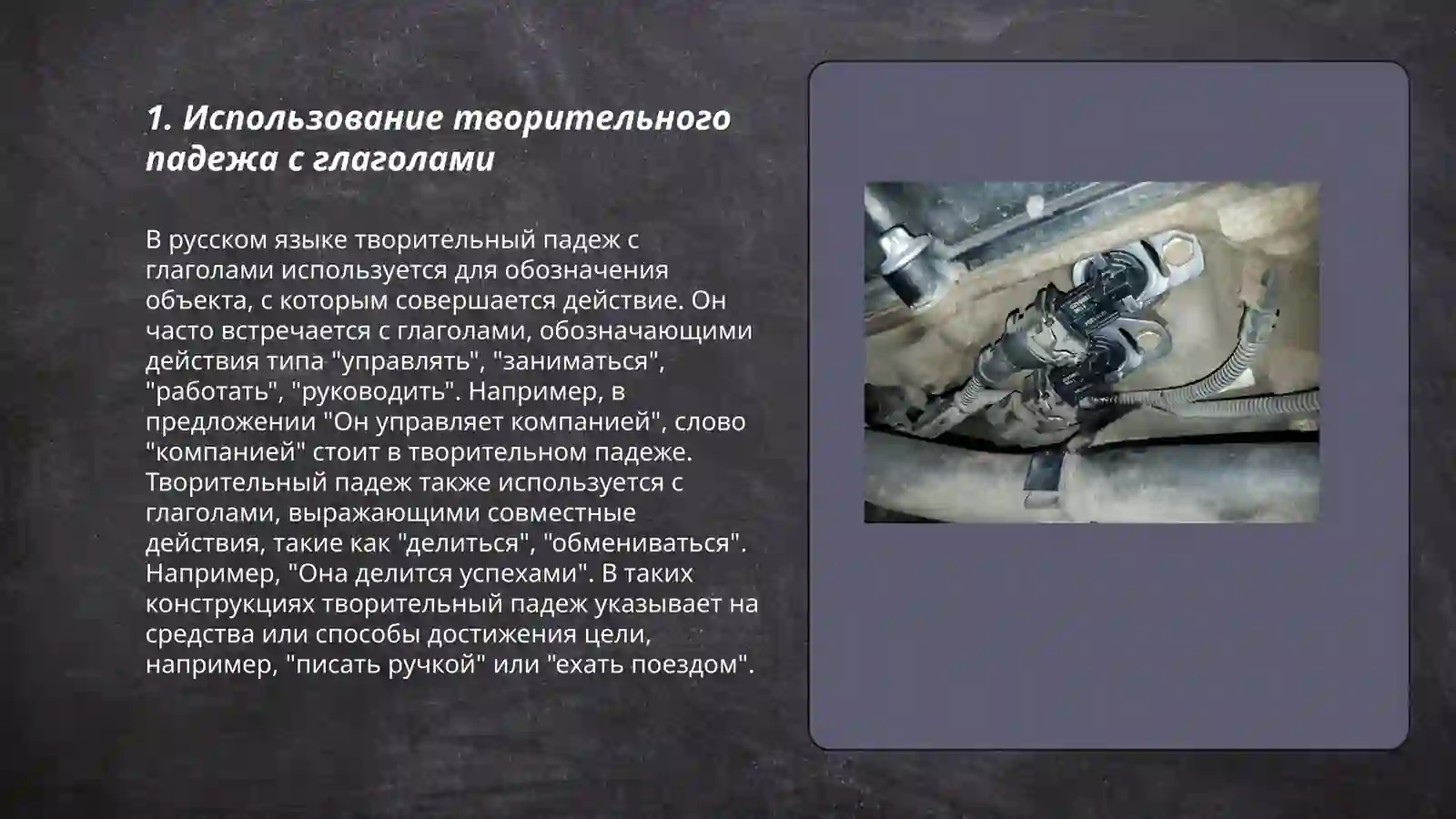 1. Использование творительного падежа с глаголами

В русском языке творительный падеж с глаголами используется для обозначения объекта, с которым совершается действие. Он часто встречается с глаголами, обозначающими действия типа "управлять", "заниматься", "работать", "руководить". Например, в предложении "Он управляет компанией", слово "компанией" стоит в творительном падеже. Творительный падеж также используется с глаголами, выражающими совместные действия, такие как "делиться", "обмениваться". Например, "Она делится успехами". В таких конструкциях творительный падеж указывает на средства или способы достижения цели, например, "писать ручкой" или "ехать поездом".